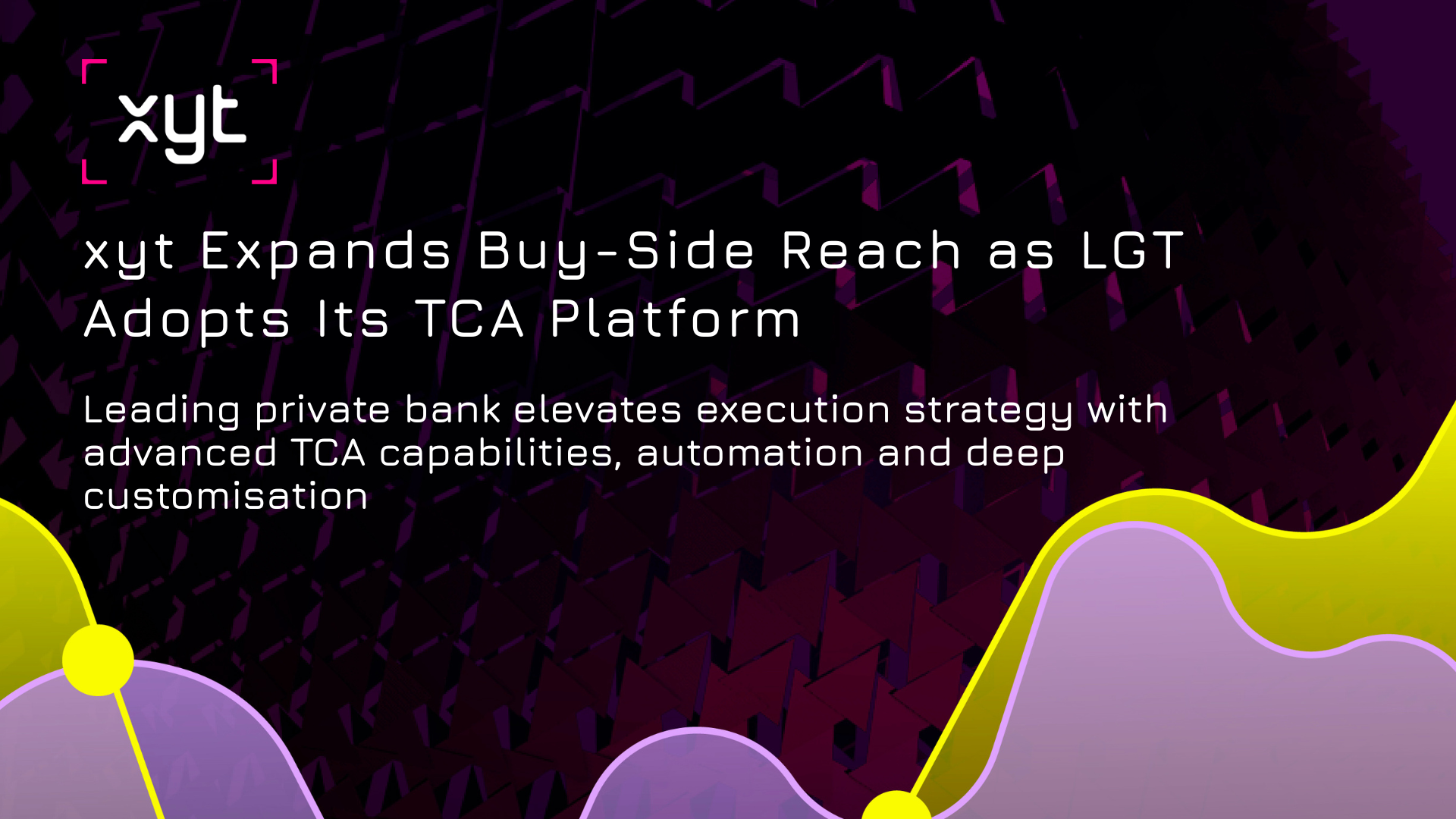 xyt

xyt Expands Buy-Side Reach as LGT Adopts Its TCA Platform

Leading private bank elevates execution strategy with advanced TCA capabilities, automation and deep customisation